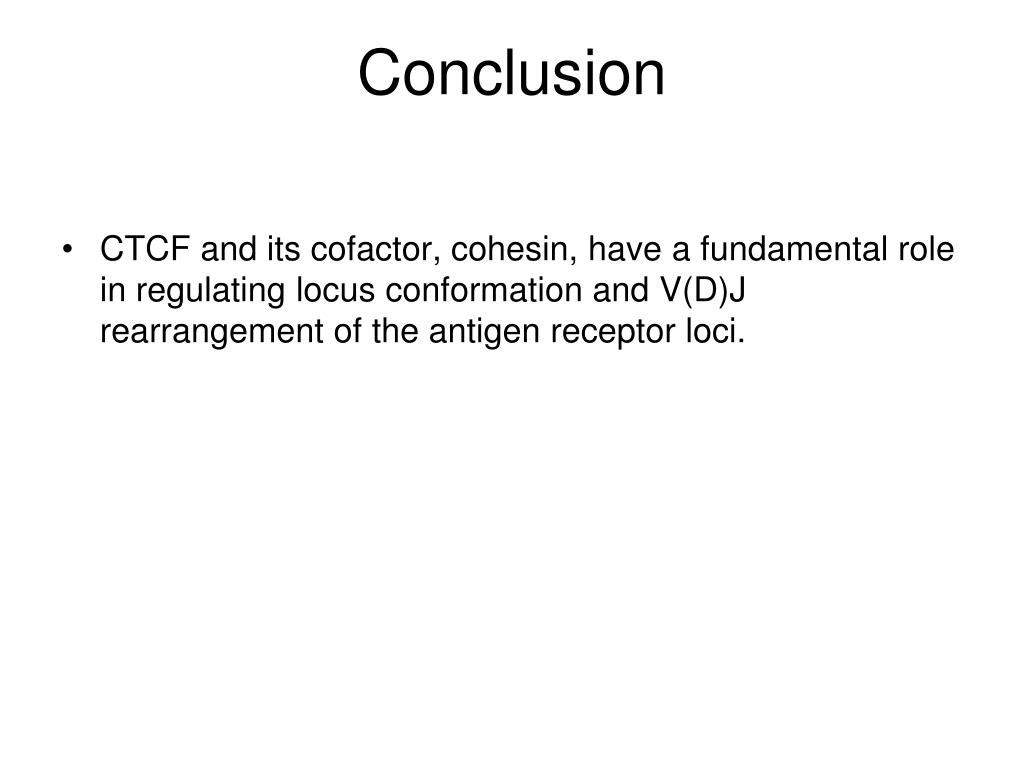 Conclusion

• CTCF and its cofactor, cohesin, have a fundamental role in regulating locus conformation and V(D)J rearrangement of the antigen receptor loci.